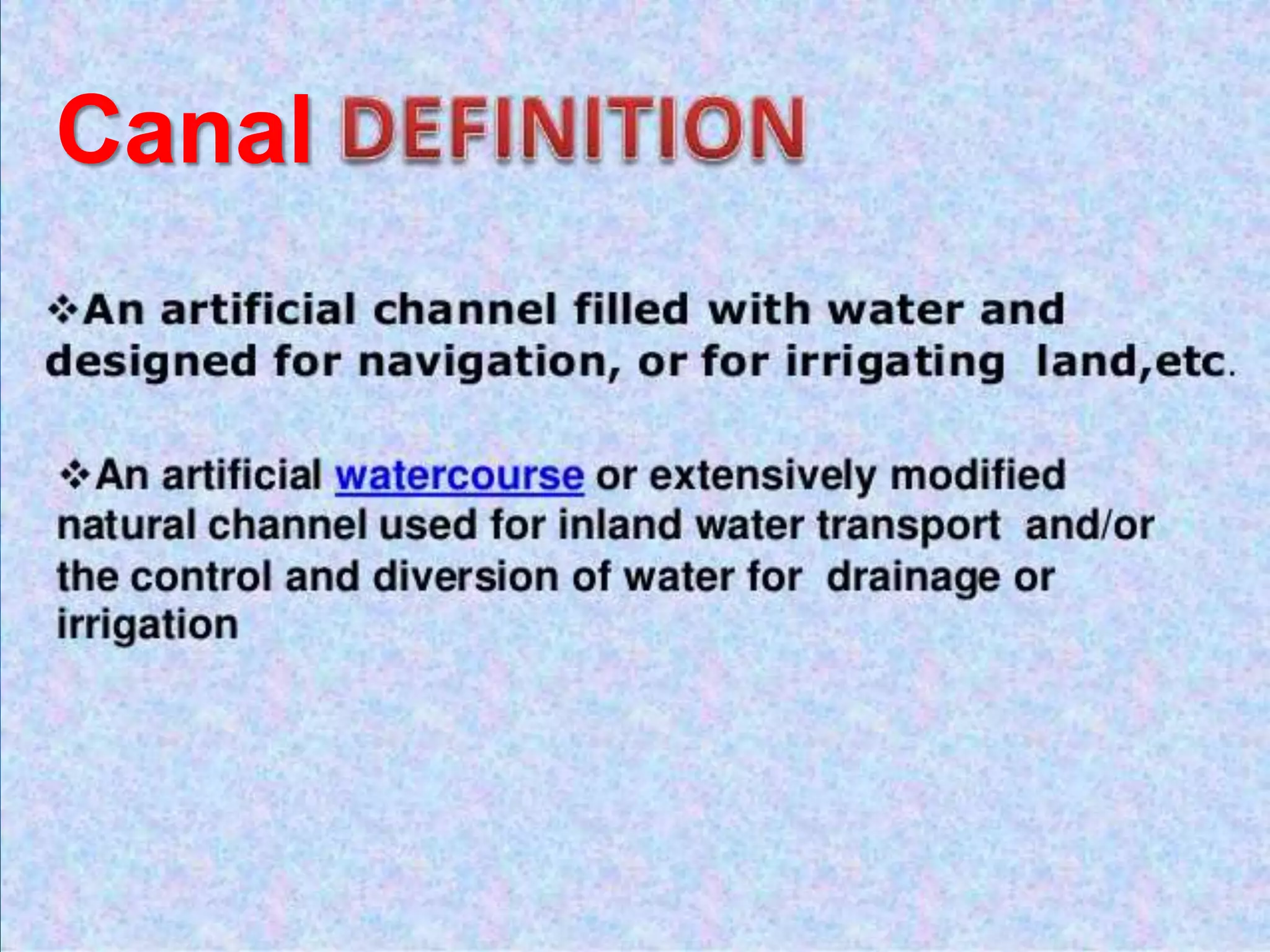 Canal DEFINITION

❖An artificial channel filled with water and designed for navigation, or for irrigating land,etc.

❖An artificial watercourse or extensively modified natural channel used for inland water transport and/or the control and diversion of water for drainage or irrigation